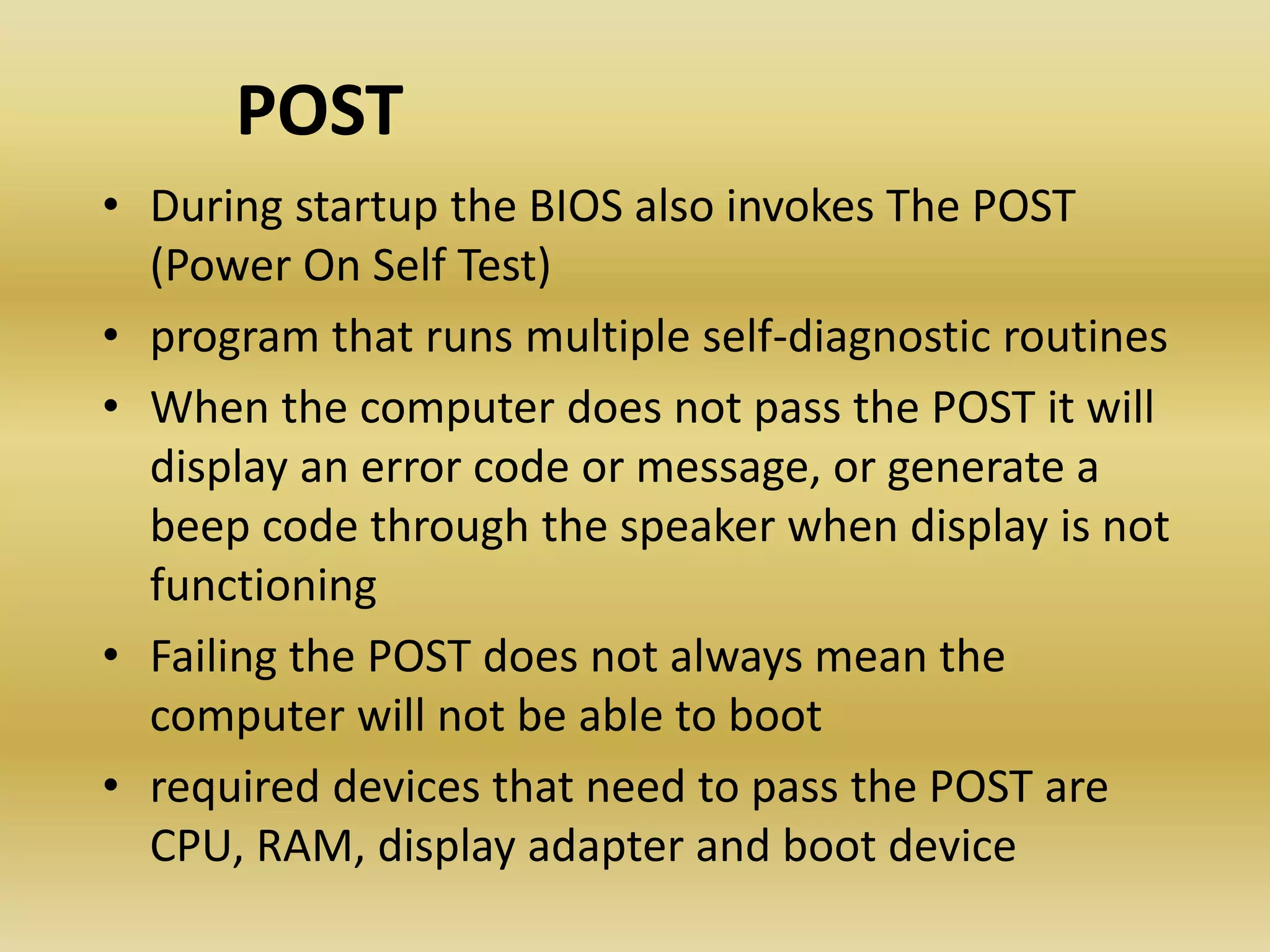 POST

• During startup the BIOS also invokes The POST (Power On Self Test)
• program that runs multiple self-diagnostic routines
• When the computer does not pass the POST it will display an error code or message, or generate a beep code through the speaker when display is not functioning
• Failing the POST does not always mean the computer will not be able to boot
• required devices that need to pass the POST are CPU, RAM, display adapter and boot device